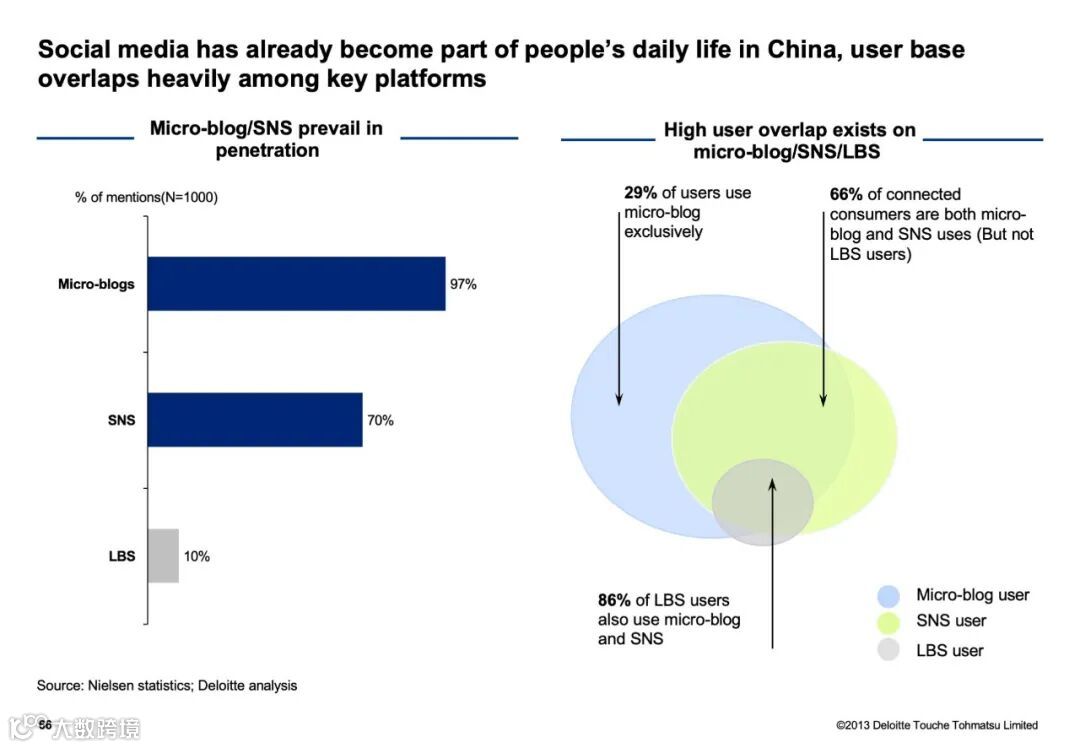 Social media has already become part of people's daily life in China, user base overlaps heavily among key platforms

Micro-blog/SNS prevail in penetration

% of mentions(N=1000)

Micro-blogs 97%

SNS 70%

LBS 10%

High user overlap exists on micro-blog/SNS/LBS

29% of users use micro-blog exclusively

66% of connected consumers are both micro-blog and SNS uses (But not LBS users)

86% of LBS users also use micro-blog and SNS

Micro-blog user
SNS user
LBS user

Source: Nielsen statistics; Deloitte analysis

66

大数跨境

©2013 Deloitte Touche Tohmatsu Limited